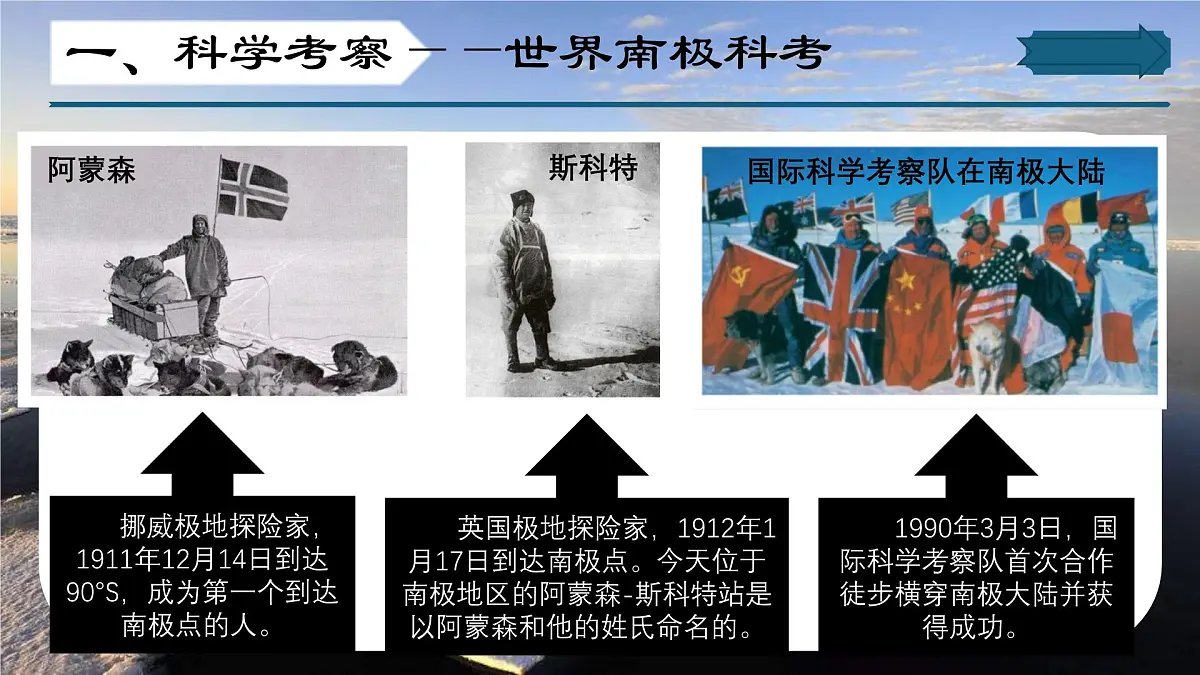 一、科学考察——世界南极科考

阿蒙森

斯科特

国际科学考察队在南极大陆

挪威极地探险家，1911年12月14日到达90°S，成为第一个到达南极点的人。

英国极地探险家，1912年1月17日到达南极点。今天位于南极地区的阿蒙森-斯科特站是以阿蒙森和他的姓氏命名的。

1990年3月3日，国际科学考察队首次合作徒步横穿南极大陆并获得成功。